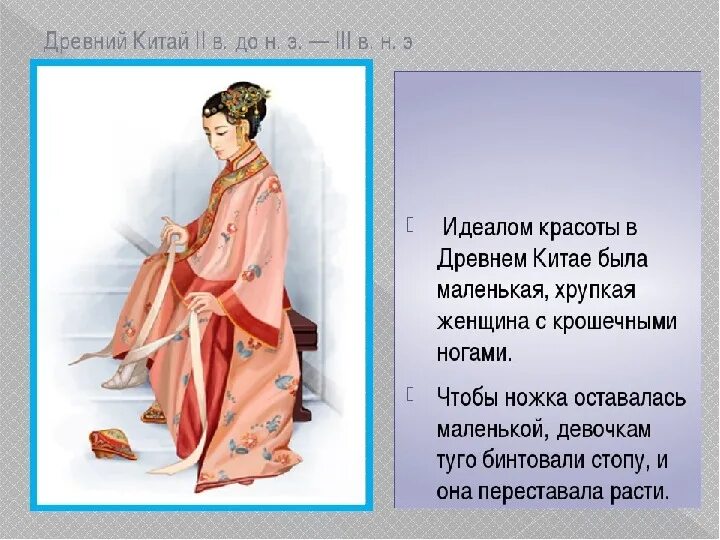 Древний Китай II в. до н. э. — III в. н. э

Идеалом красоты в Древнем Китае была маленькая, хрупкая женщина с крошечными ногами.

Чтобы ножка оставалась маленькой, девочкам туго бинтовали стопу, и она переставала расти.